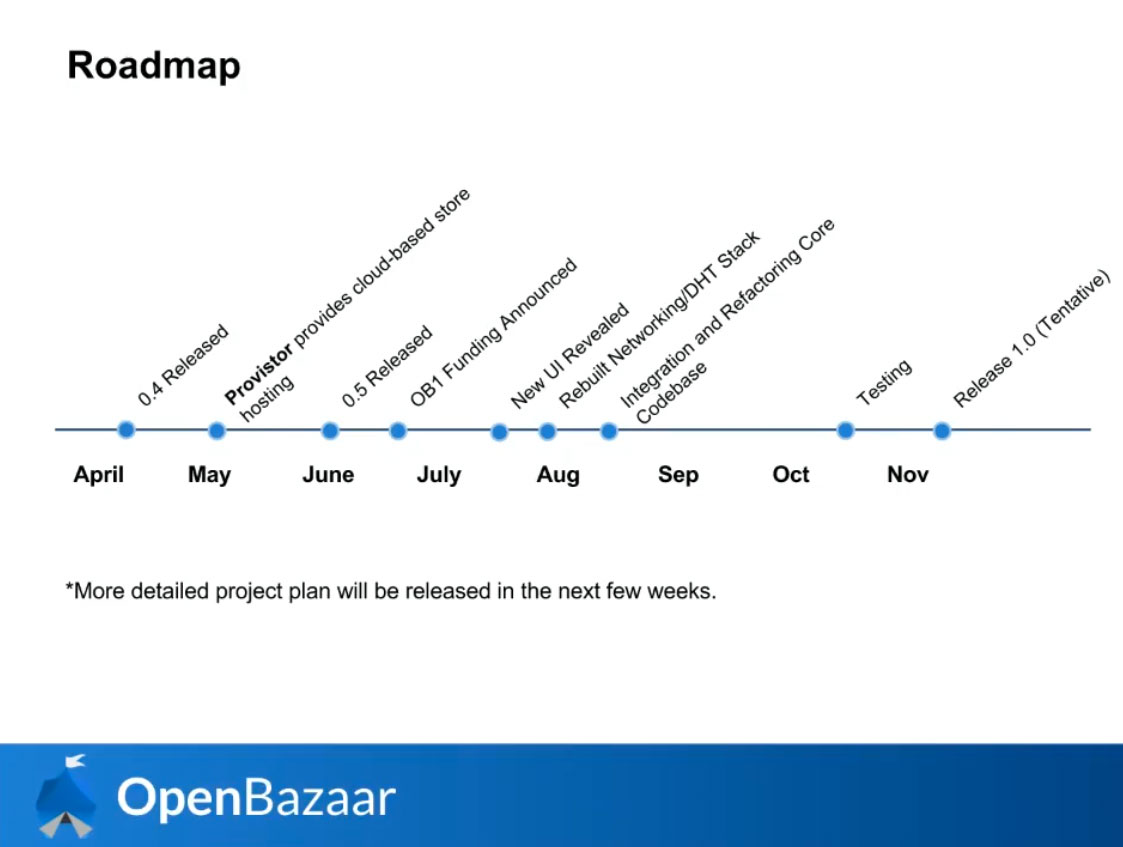 Roadmap

0.4 Released

Provistor provides cloud-based store hosting

0.5 Released

OB1 Funding Announced

New UI Revealed

Rebuilt Networking/DHT Stack

Integration and Refactoring Core Codebase

Testing

Release 1.0 (Tentative)

April May June July Aug Sep Oct Nov

*More detailed project plan will be released in the next few weeks.

OpenBazaar